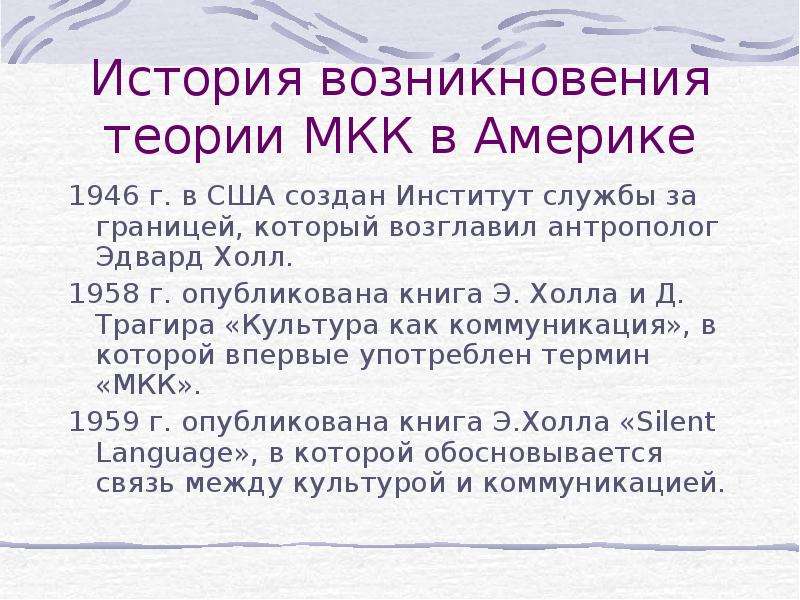 История возникновения теории МКК в Америке

1946 г. в США создан Институт службы за границей, который возглавил антрополог Эдвард Холл.

1958 г. опубликована книга Э. Холла и Д. Трагира «Культура как коммуникация», в которой впервые употреблен термин «МКК».

1959 г. опубликована книга Э.Холла «Silent Language», в которой обосновывается связь между культурой и коммуникацией.